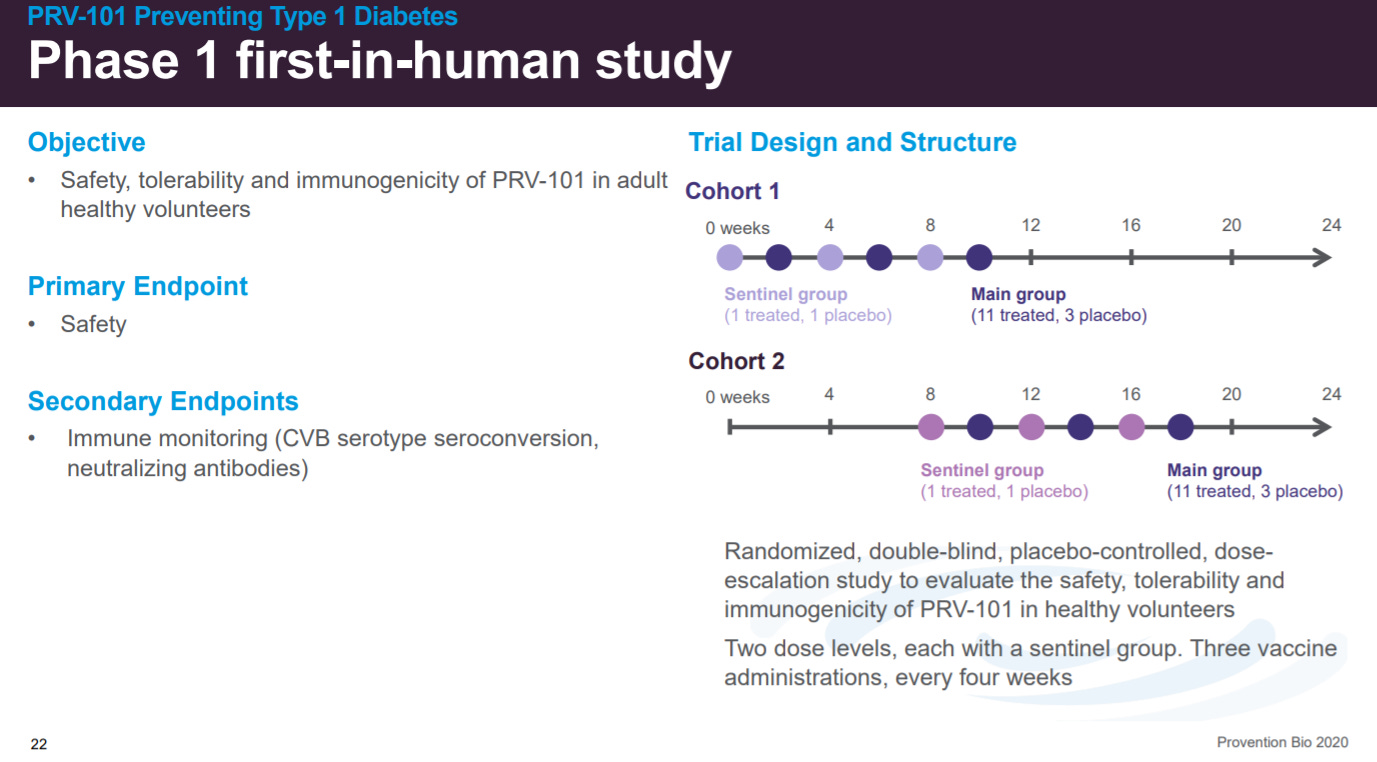 PRV-101 Preventing Type 1 Diabetes
Phase 1 first-in-human study

Objective
• Safety, tolerability and immunogenicity of PRV-101 in adult healthy volunteers

Primary Endpoint
• Safety

Secondary Endpoints
• Immune monitoring (CVB serotype seroconversion, neutralizing antibodies)

Trial Design and Structure

Cohort 1
0 weeks 4 8 12 16 20 24
Sentinel group
(1 treated, 1 placebo)
Main group
(11 treated, 3 placebo)

Cohort 2
0 weeks 4 8 12 16 20 24
Sentinel group
(1 treated, 1 placebo)
Main group
(11 treated, 3 placebo)

Randomized, double-blind, placebo-controlled, dose-escalation study to evaluate the safety, tolerability and immunogenicity of PRV-101 in healthy volunteers

Two dose levels, each with a sentinel group. Three vaccine administrations, every four weeks

22

Provention Bio 2020